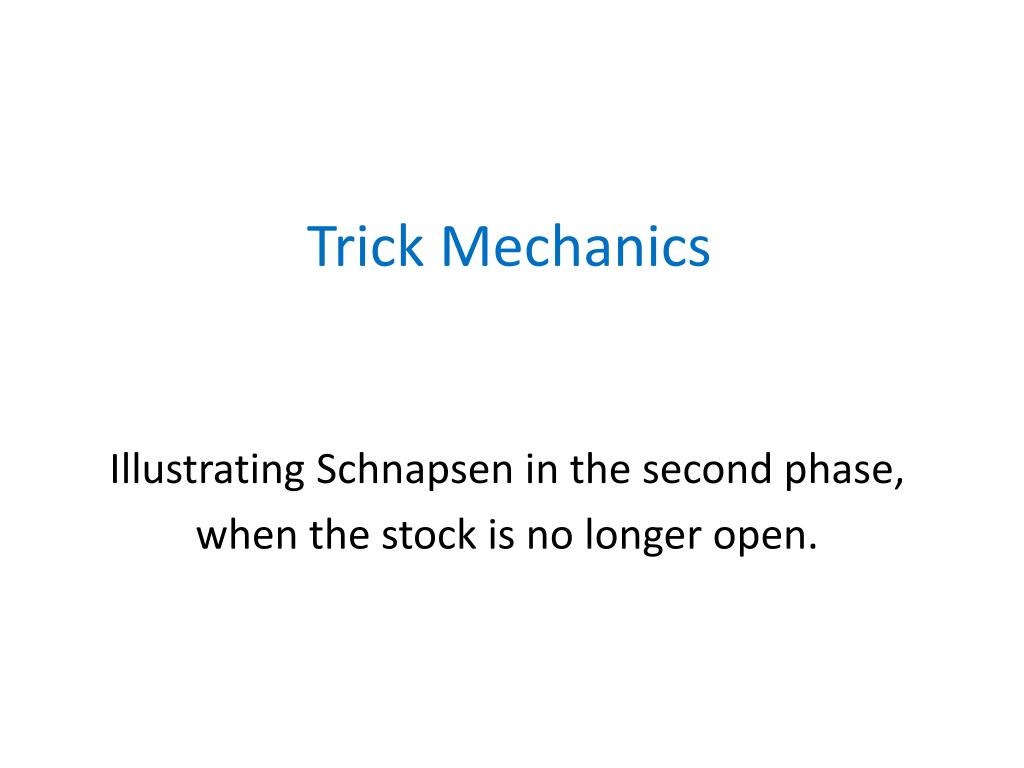 Trick Mechanics

Illustrating Schnapsen in the second phase, when the stock is no longer open.